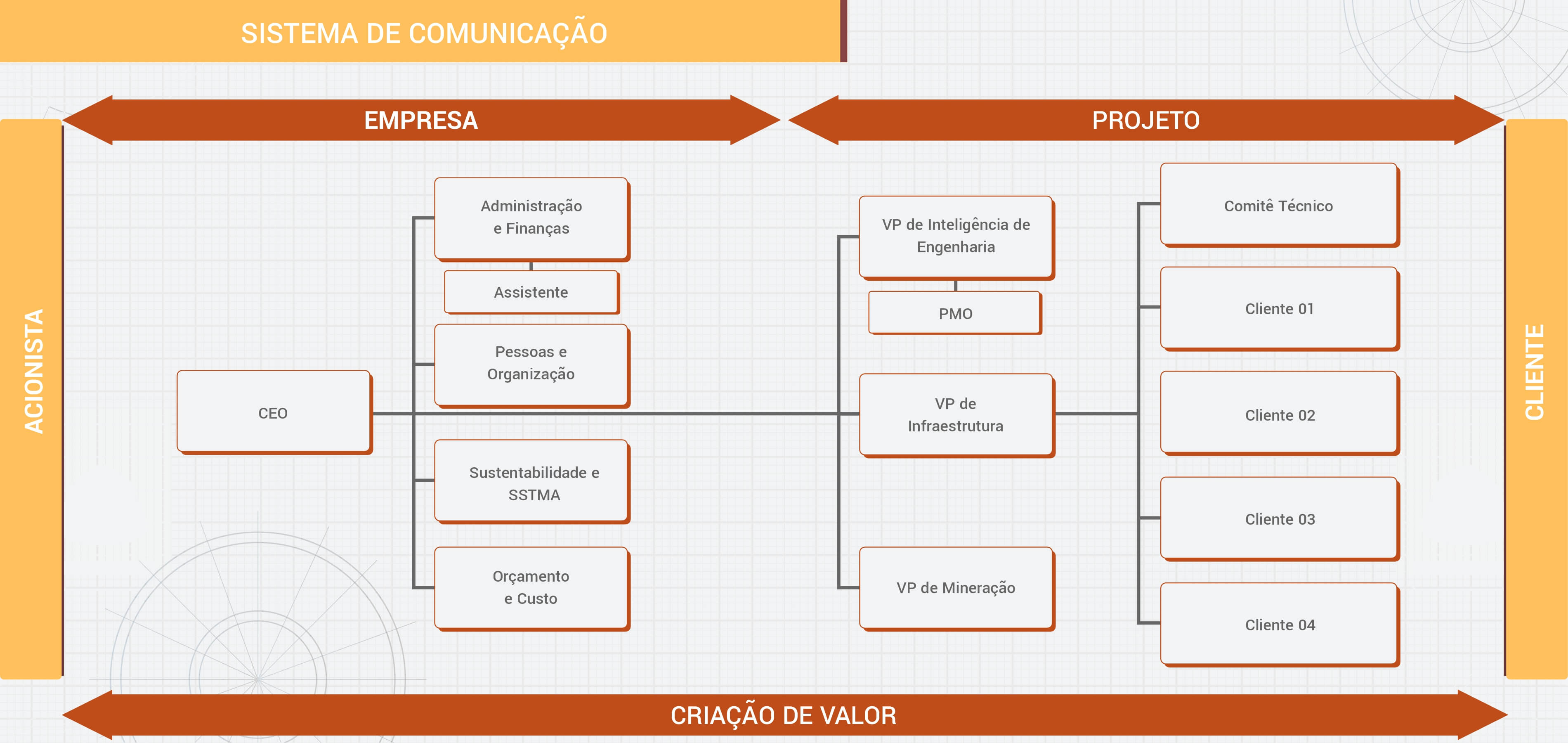 SISTEMA DE COMUNICAÇÃO

EMPRESA

PROJETO

ACIONISTA

CEO

Administração e Finanças

Assistente

Pessoas e Organização

Sustentabilidade e SSTMA

Orçamento e Custo

VP de Inteligência de Engenharia

PMO

VP de Infraestrutura

VP de Mineração

Comitê Técnico

Cliente 01

Cliente 02

Cliente 03

Cliente 04

CLIENTE

CRIAÇÃO DE VALOR